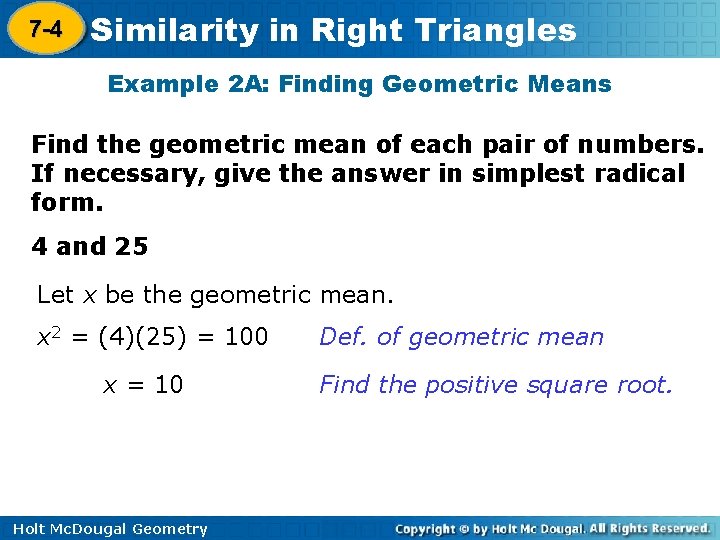 7-4 Similarity in Right Triangles

Example 2A: Finding Geometric Means

Find the geometric mean of each pair of numbers. If necessary, give the answer in simplest radical form.

4 and 25

Let $x$ be the geometric mean.

$x^2 = (4)(25) = 100$ Def. of geometric mean

$x = 10$ Find the positive square root.

Holt McDougal Geometry

Copyright © by Holt Mc Dougal. All Rights Reserved.